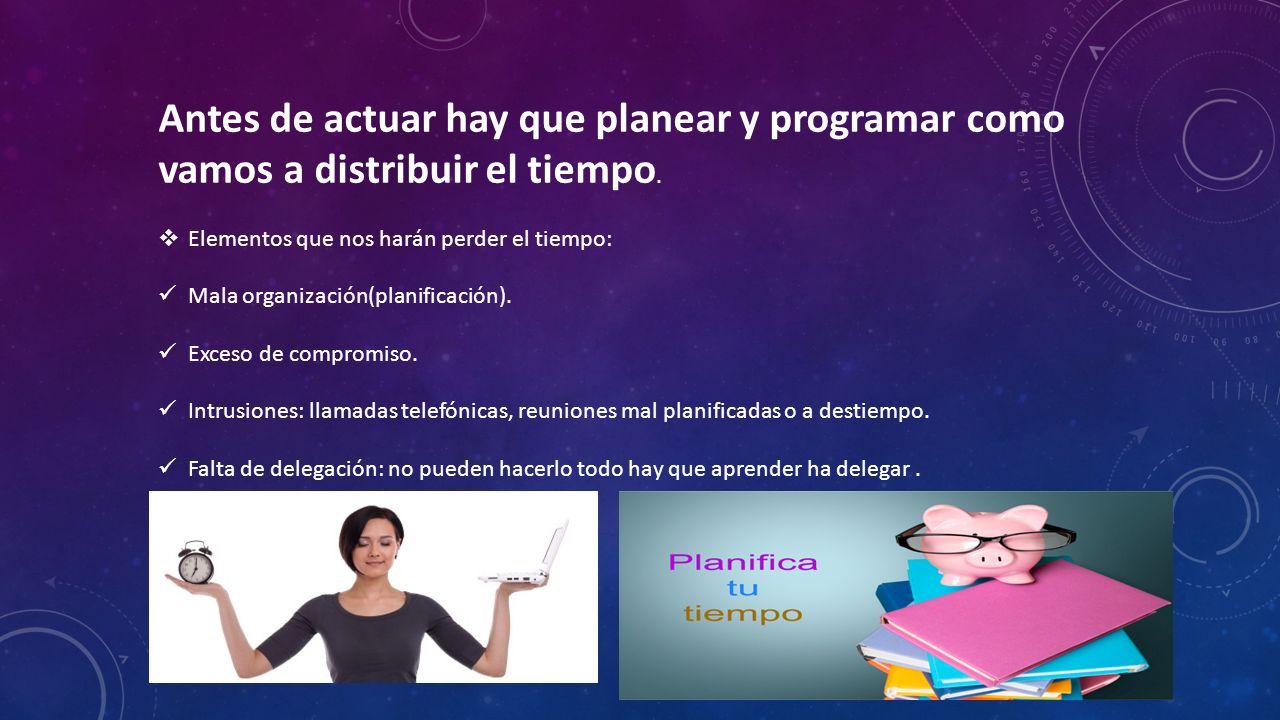 Antes de actuar hay que planear y programar como vamos a distribuir el tiempo.

❖ Elementos que nos harán perder el tiempo:

✓ Mala organización(planificación).

✓ Exceso de compromiso.

✓ Intrusiones: llamadas telefónicas, reuniones mal planificadas o a destiempo.

✓ Falta de delegación: no pueden hacerlo todo hay que aprender ha delegar .

Planifica
tu
tiempo